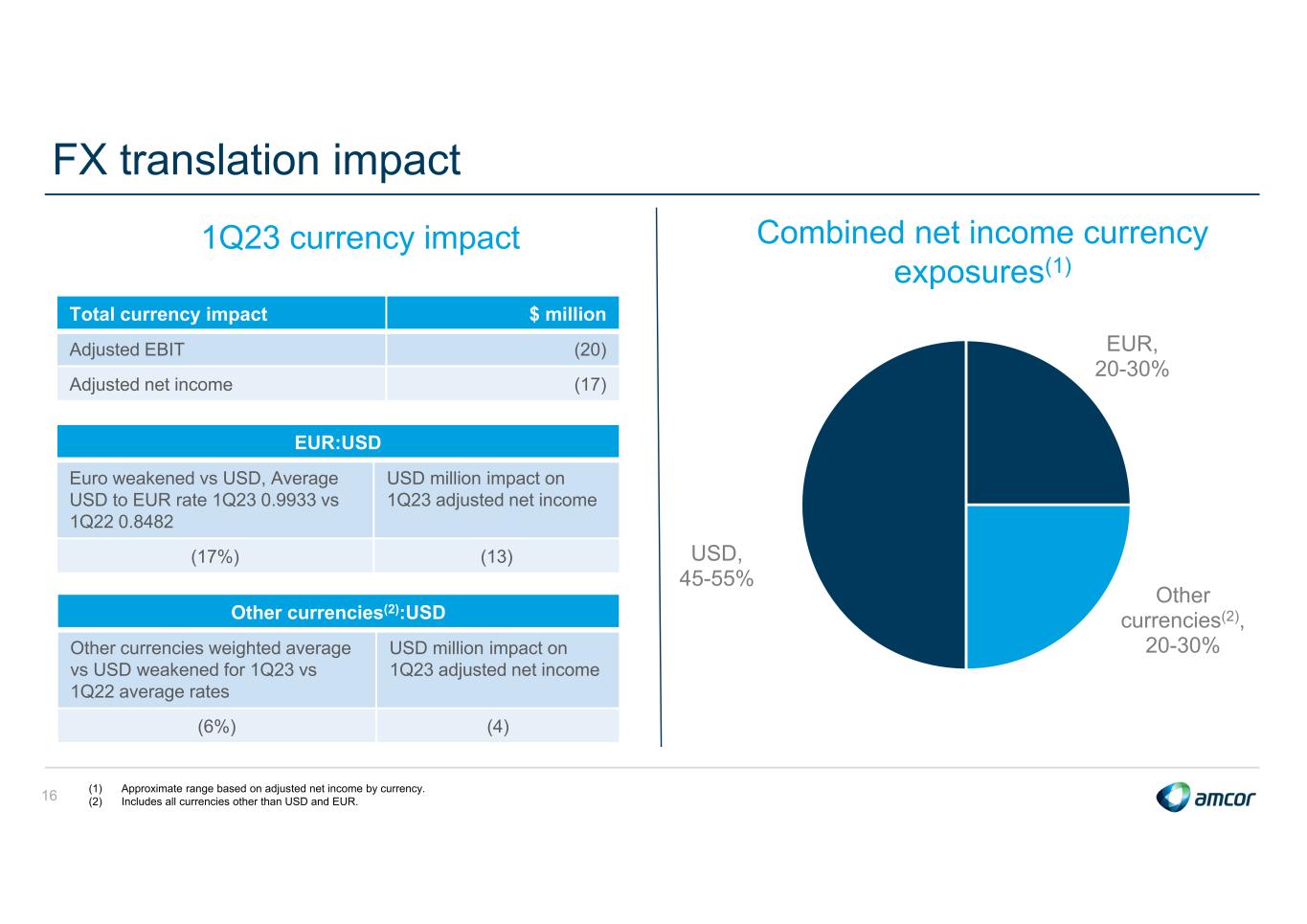 FX translation impact

1Q23 currency impact

| Total currency impact | $ million |
|---|---|
| Adjusted EBIT | (20) |
| Adjusted net income | (17) |

| EUR:USD | |
|---|---|
| Euro weakened vs USD, Average USD to EUR rate 1Q23 0.9933 vs 1Q22 0.8482 | USD million impact on 1Q23 adjusted net income |
| (17%) | (13) |

| Other currencies$^{(2)}$:USD | |
|---|---|
| Other currencies weighted average vs USD weakened for 1Q23 vs 1Q22 average rates | USD million impact on 1Q23 adjusted net income |
| (6%) | (4) |

Combined net income currency exposures$^{(1)}$

EUR, 20-30%

USD, 45-55%

Other currencies$^{(2)}$, 20-30%

16

(1) Approximate range based on adjusted net income by currency.
(2) Includes all currencies other than USD and EUR.

amcor